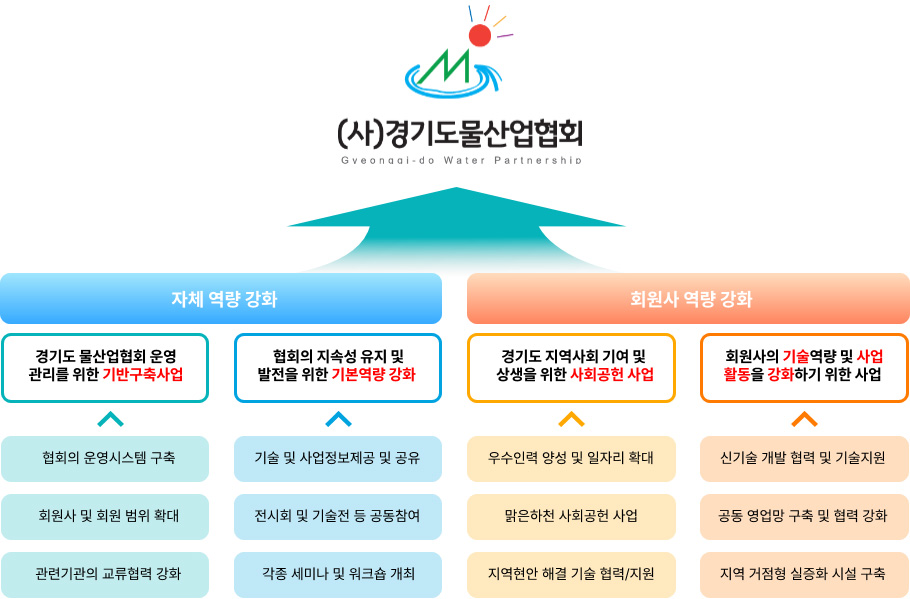 (사)경기도물산업협회
Gyeonggi-do Water Partnership

자체 역량 강화

경기도 물산업협회 운영 관리를 위한 기반구축사업

협회의 운영시스템 구축

회원사 및 회원 범위 확대

관련기관의 교류협력 강화

협회의 지속성 유지 및 발전을 위한 기본역량 강화

기술 및 사업정보제공 및 공유

전시회 및 기술전 등 공동참여

각종 세미나 및 워크숍 개최

회원사 역량 강화

경기도 지역사회 기여 및 상생을 위한 사회공헌 사업

우수인력 양성 및 일자리 확대

맑은하천 사회공헌 사업

지역현안 해결 기술 협력/지원

회원사의 기술역량 및 사업 활동을 강화하기 위한 사업

신기술 개발 협력 및 기술지원

공동 영업망 구축 및 협력 강화

지역 거점형 실증화 시설 구축